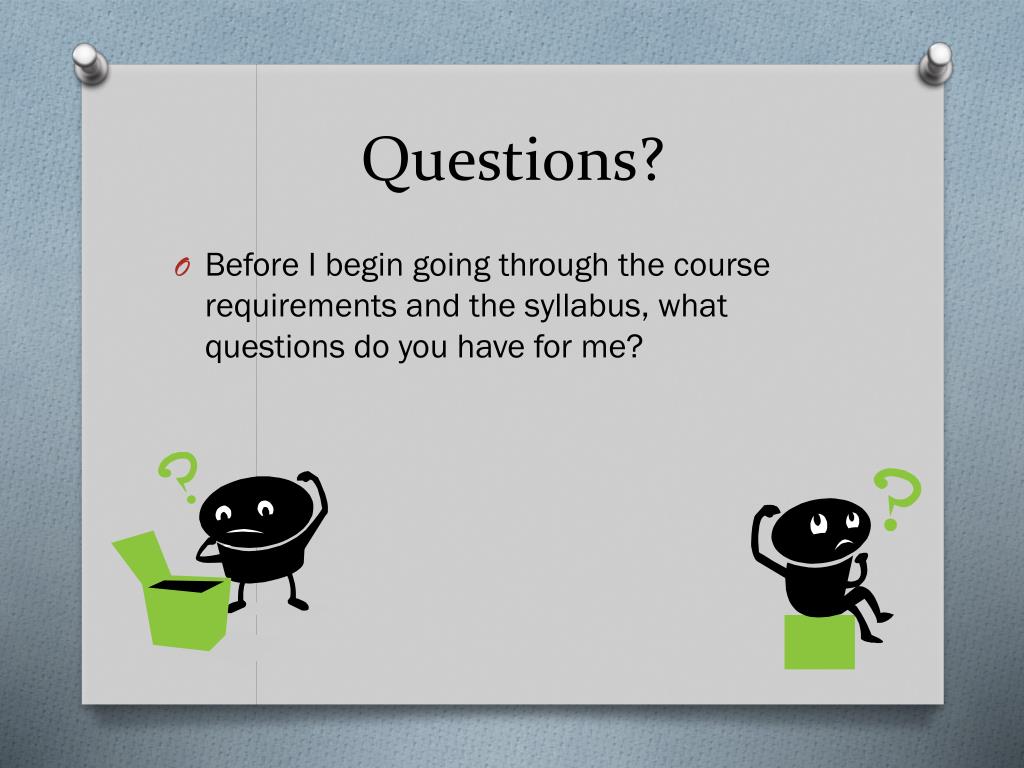 Questions?

O Before I begin going through the course requirements and the syllabus, what questions do you have for me?

?

?